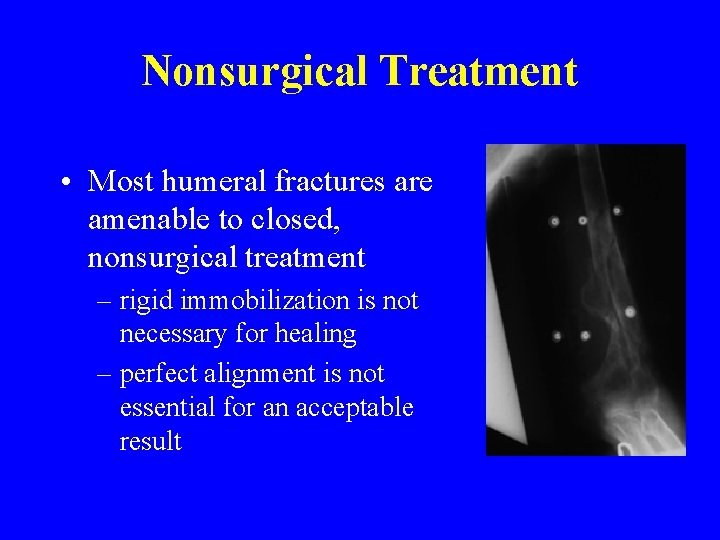 Nonsurgical Treatment

• Most humeral fractures are amenable to closed, nonsurgical treatment

– rigid immobilization is not necessary for healing

– perfect alignment is not essential for an acceptable result